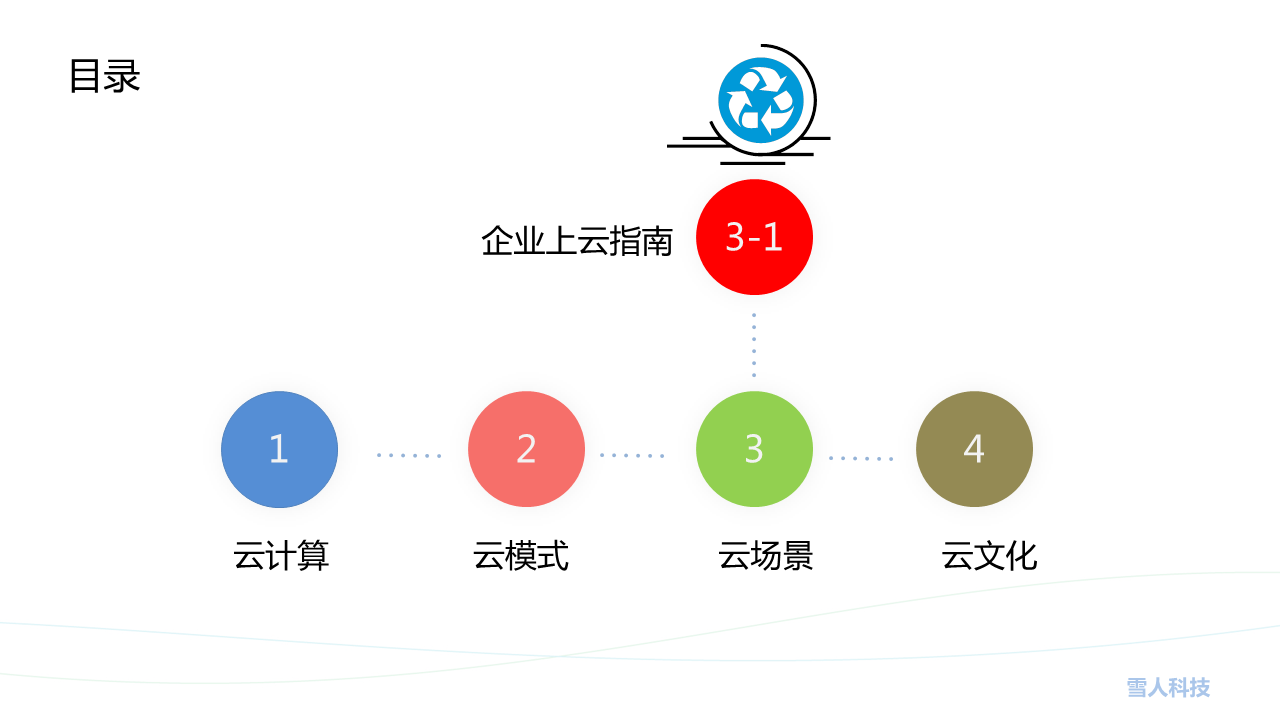 目录

企业上云指南

3-1

1

2

3

4

云计算

云模式

云场景

云文化

雪人科技